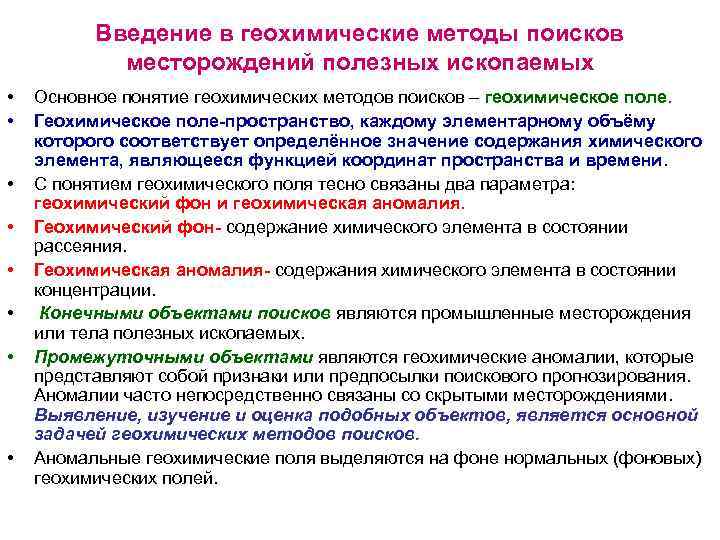 Введение в геохимические методы поисков месторождений полезных ископаемых

• Основное понятие геохимических методов поисков – геохимическое поле.
• Геохимическое поле-пространство, каждому элементарному объёму которого соответствует определённое значение содержания химического элемента, являющееся функцией координат пространства и времени.
• С понятием геохимического поля тесно связаны два параметра: геохимический фон и геохимическая аномалия.
• Геохимический фон- содержание химического элемента в состоянии рассеяния.
• Геохимическая аномалия- содержания химического элемента в состоянии концентрации.
• Конечными объектами поисков являются промышленные месторождения или тела полезных ископаемых.
• Промежуточными объектами являются геохимические аномалии, которые представляют собой признаки или предпосылки поискового прогнозирования. Аномалии часто непосредственно связаны со скрытыми месторождениями. Выявление, изучение и оценка подобных объектов, является основной задачей геохимических методов поисков.
• Аномальные геохимические поля выделяются на фоне нормальных (фоновых) геохимических полей.